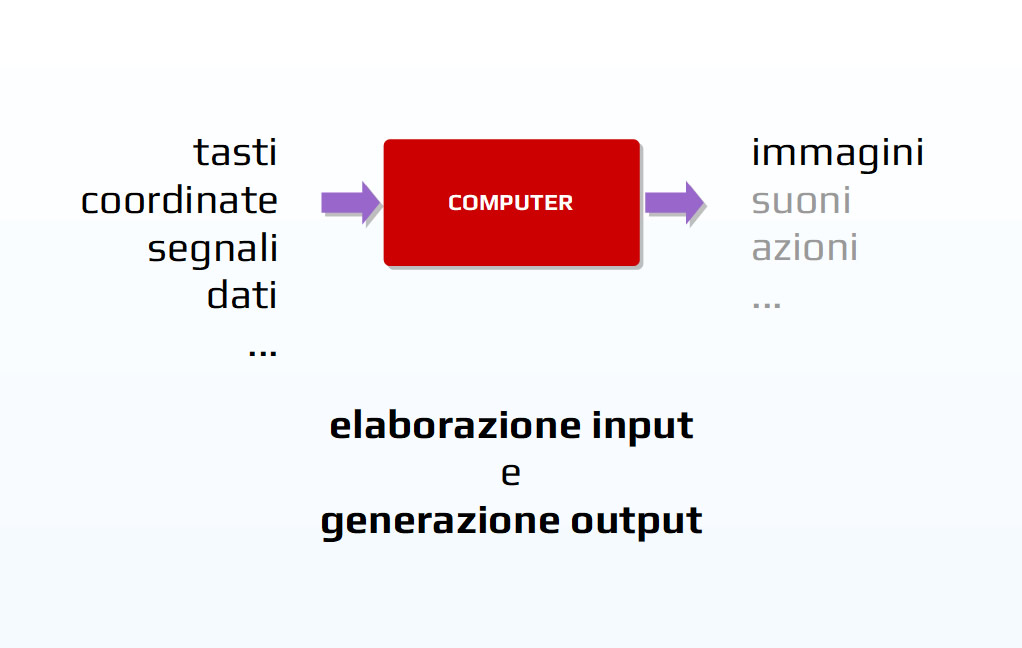 tasti
coordinate
segnali
dati
...

COMPUTER

immagini
suoni
azioni
...

elaborazione input
e
generazione output